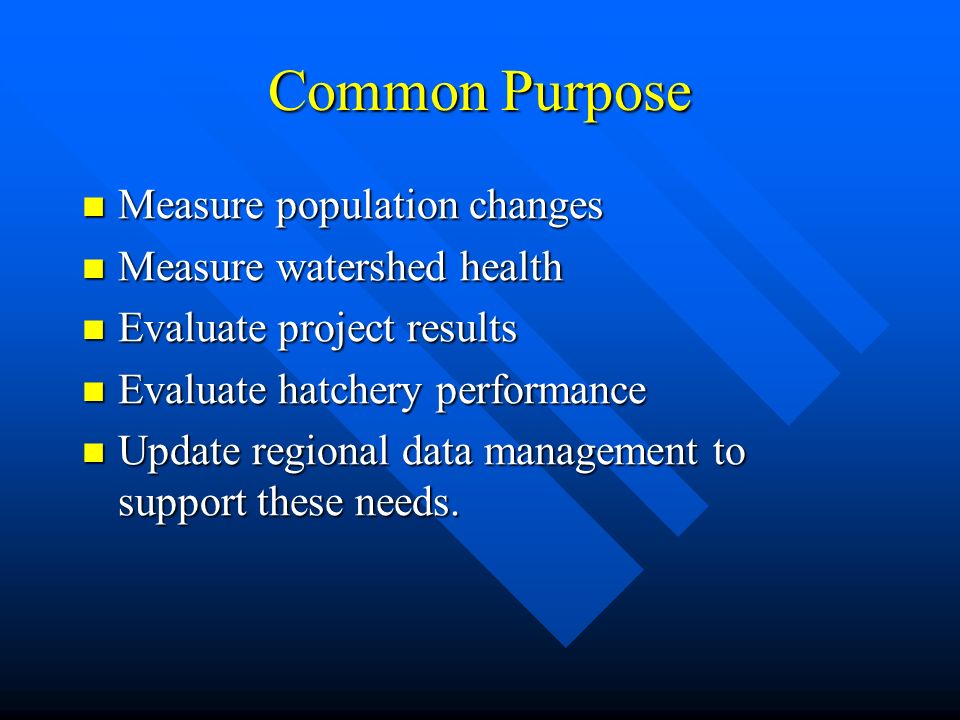 Common Purpose

- Measure population changes
- Measure watershed health
- Evaluate project results
- Evaluate hatchery performance
- Update regional data management to support these needs.